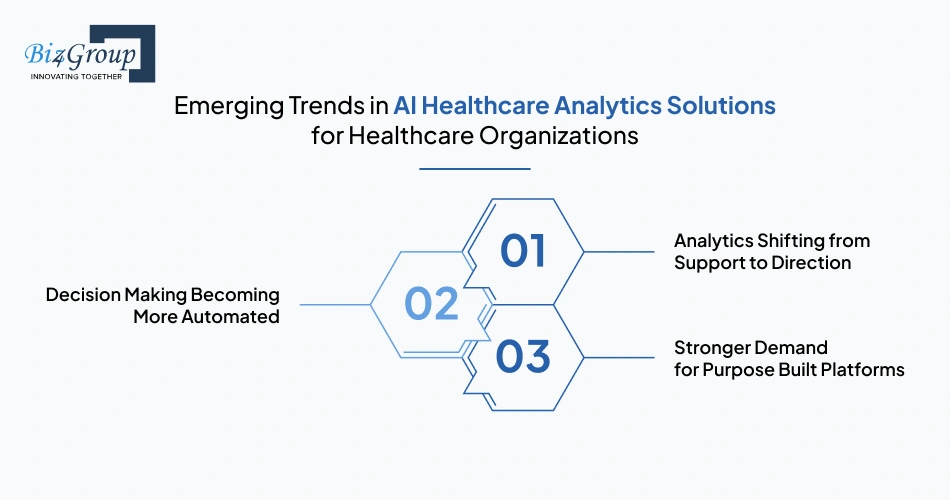 Biz4Group
INNOVATING TOGETHER

Emerging Trends in AI Healthcare Analytics Solutions for Healthcare Organizations

01
Analytics Shifting from Support to Direction

02
Decision Making Becoming More Automated

03
Stronger Demand for Purpose Built Platforms